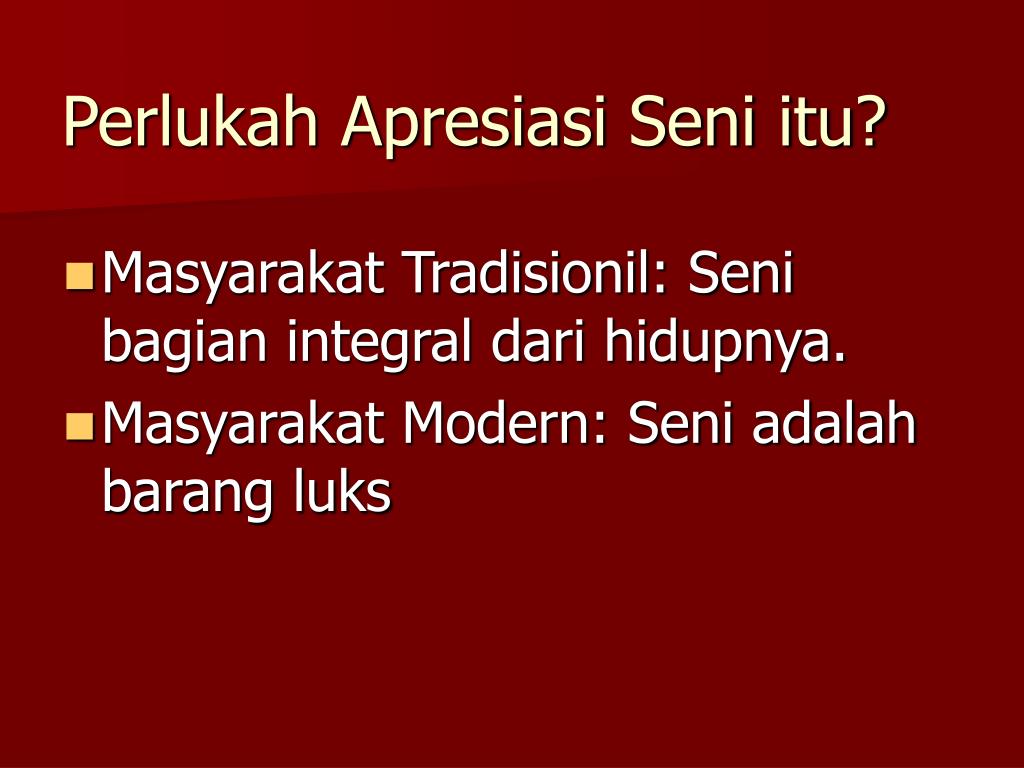 Perlukah Apresiasi Seni itu?

- Masyarakat Tradisionil: Seni bagian integral dari hidupnya.
- Masyarakat Modern: Seni adalah barang luks